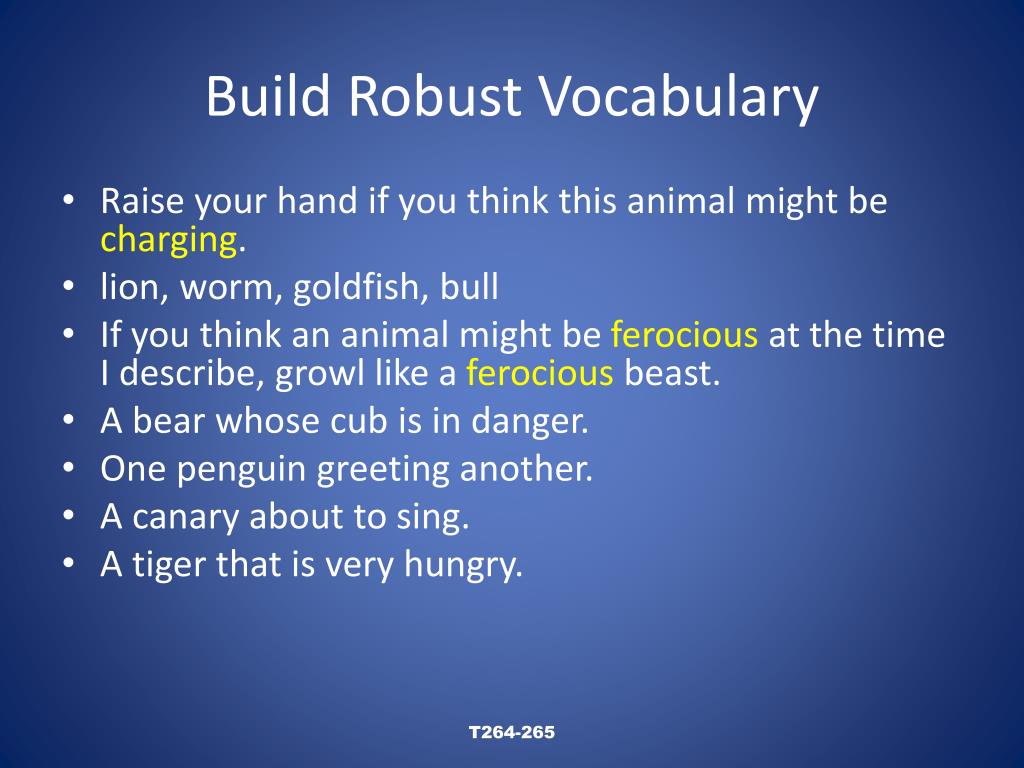 Build Robust Vocabulary

• Raise your hand if you think this animal might be charging.
• lion, worm, goldfish, bull
• If you think an animal might be ferocious at the time I describe, growl like a ferocious beast.
• A bear whose cub is in danger.
• One penguin greeting another.
• A canary about to sing.
• A tiger that is very hungry.

T264-265